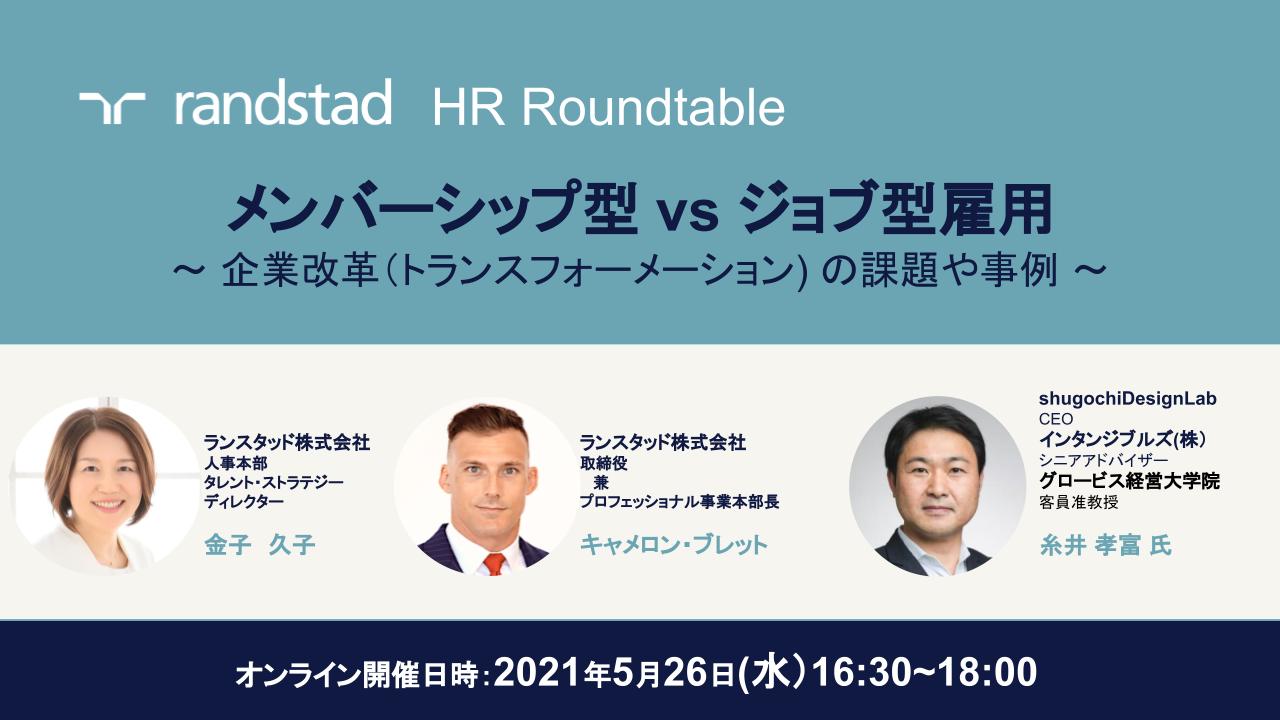 randstad HR Roundtable

メンバーシップ型 vs ジョブ型雇用
～ 企業改革（トランスフォーメーション）の課題や事例 ～

ランスタッド株式会社
人事本部
タレント・ストラテジー
ディレクター
金子　久子

ランスタッド株式会社
取締役
兼
プロフェッショナル事業本部長
キャメロン・ブレット

shugochiDesignLab
CEO
インタンジブルズ(株)
シニアアドバイザー
グロービス経営大学院
客員准教授
糸井 孝富 氏

オンライン開催日時：2021年5月26日(水）16:30~18:00